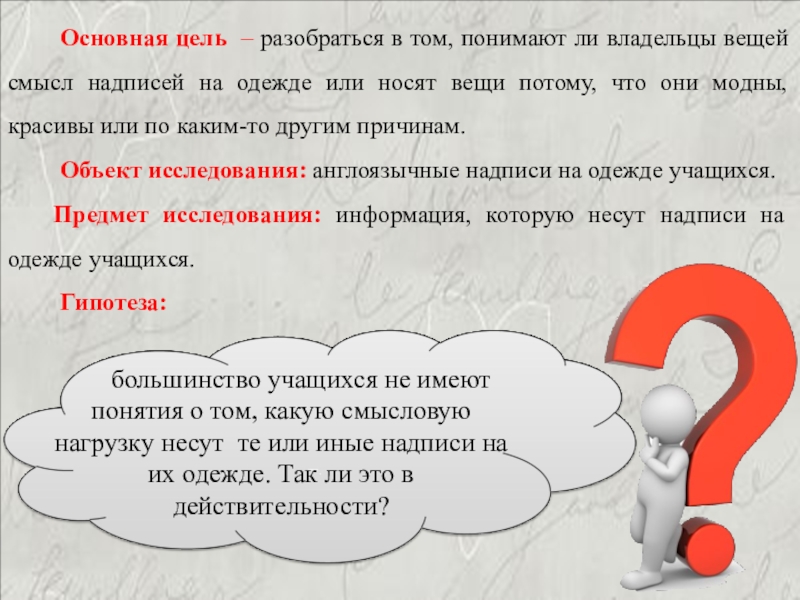 Основная цель – разобраться в том, понимают ли владельцы вещей смысл надписей на одежде или носят вещи потому, что они модны, красивы или по каким-то другим причинам.

Объект исследования: англоязычные надписи на одежде учащихся.

Предмет исследования: информация, которую несут надписи на одежде учащихся.

Гипотеза:

большинство учащихся не имеют понятия о том, какую смысловую нагрузку несут те или иные надписи на их одежде. Так ли это в действительности?